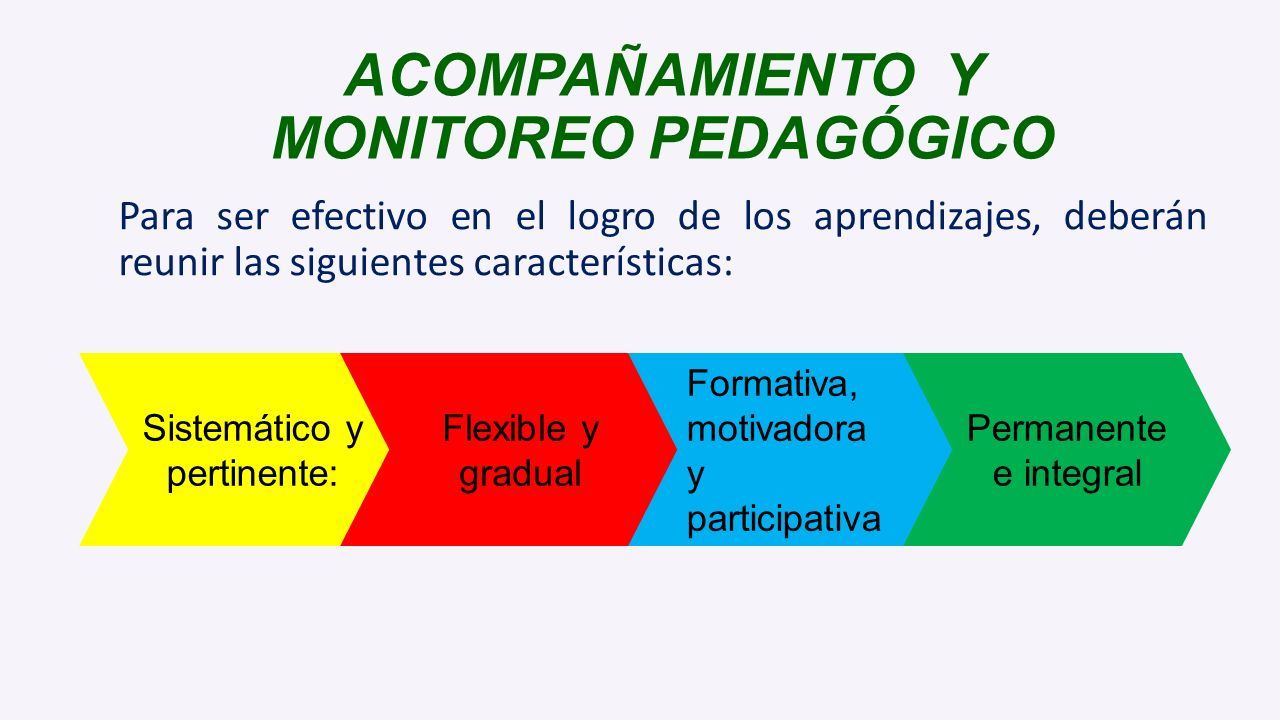 ACOMPAÑAMIENTO Y MONITOREO PEDAGÓGICO

Para ser efectivo en el logro de los aprendizajes, deberán reunir las siguientes características:

Sistemático y pertinente:

Flexible y gradual

Formativa, motivadora y participativa

Permanente e integral